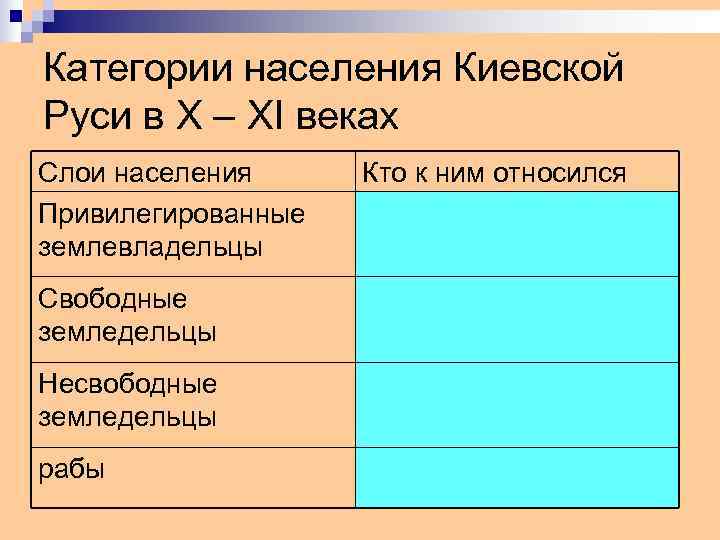 Категории населения Киевской Руси в X – XI веках

| Слои населения | Кто к ним относился |
|---|---|
| Привилегированные землевладельцы | |
| Свободные земледельцы | |
| Несвободные земледельцы | |
| рабы | |